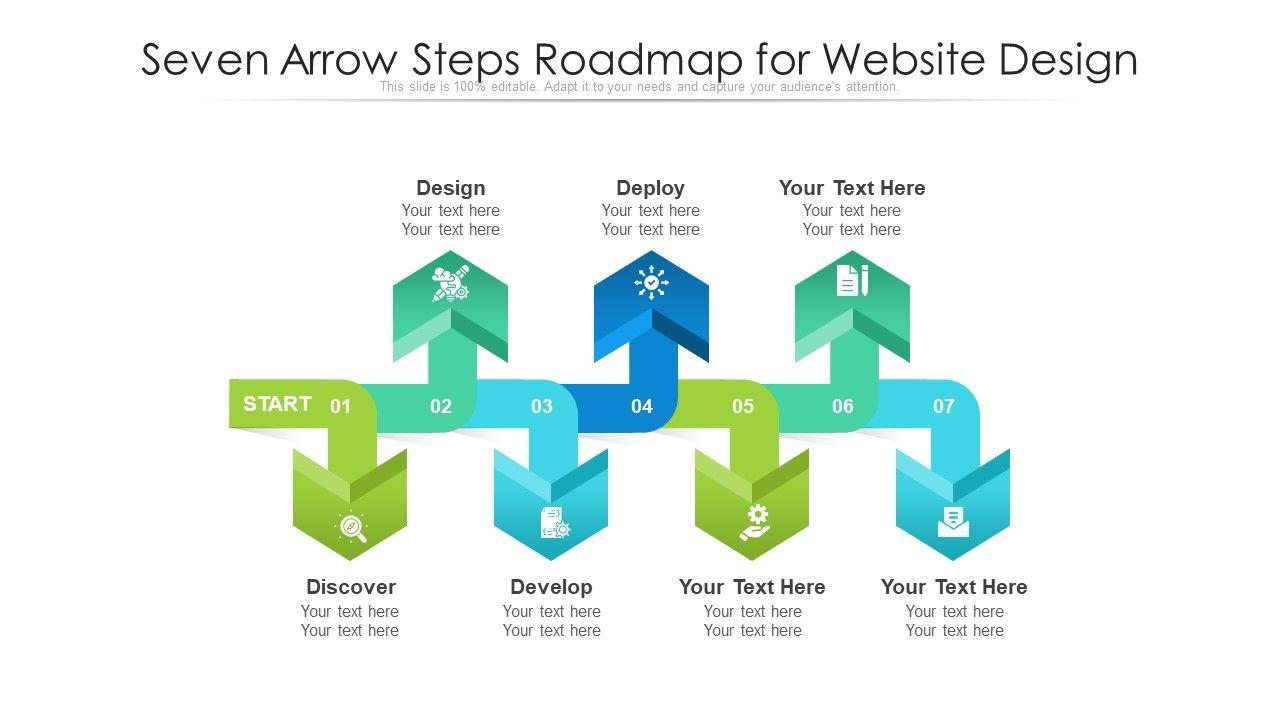 Seven Arrow Steps Roadmap for Website Design
This slide is 100% editable. Adapt it to your needs and capture your audience's attention.

Design
Your text here
Your text here

Deploy
Your text here
Your text here

Your Text Here
Your text here
Your text here

START 01 02 03 04 05 06 07

Discover
Your text here
Your text here

Develop
Your text here
Your text here

Your Text Here
Your text here
Your text here

Your Text Here
Your text here
Your text here